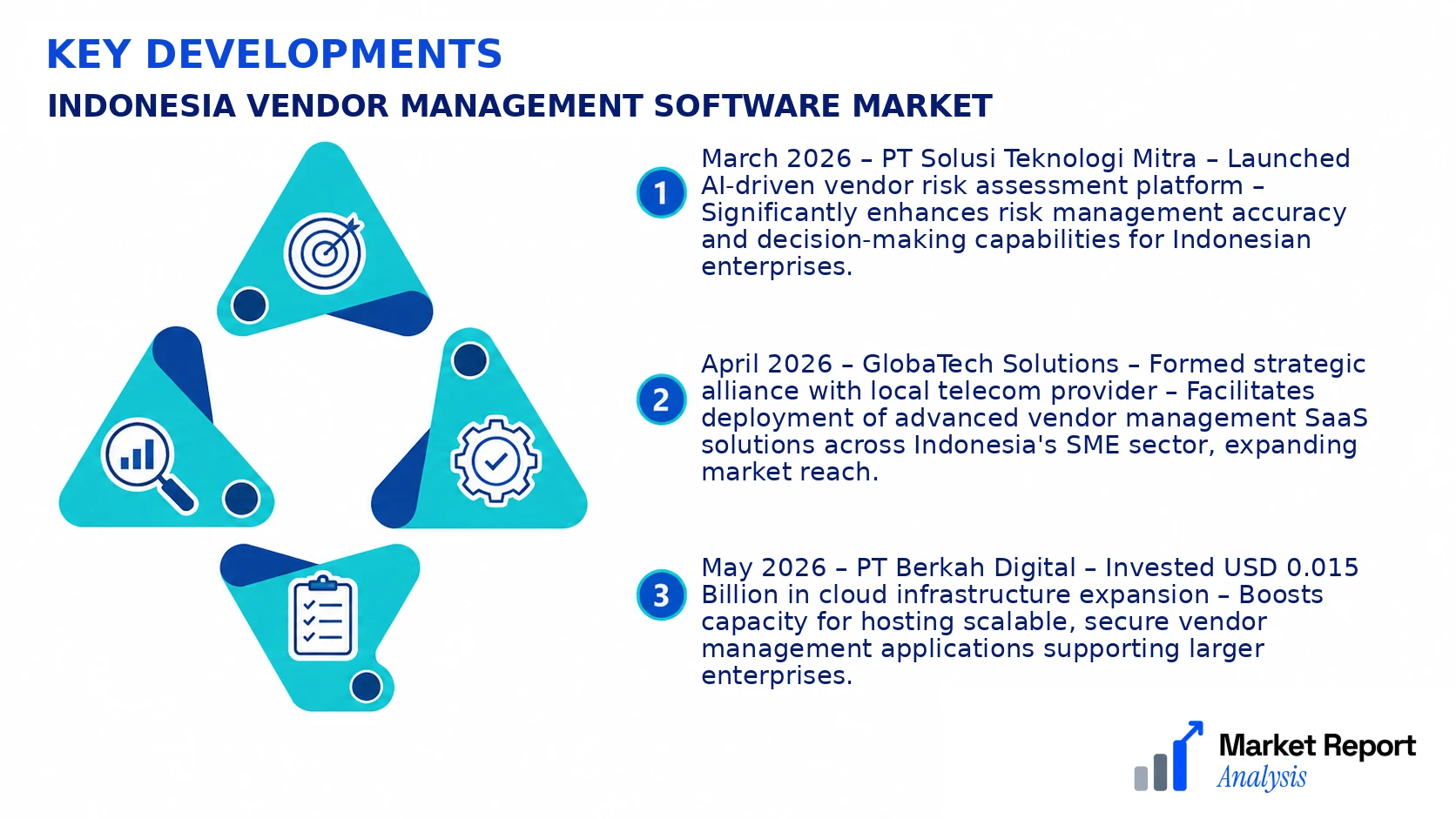 KEY DEVELOPMENTS
INDONESIA VENDOR MANAGEMENT SOFTWARE MARKET

1
March 2026 – PT Solusi Teknologi Mitra – Launched AI-driven vendor risk assessment platform – Significantly enhances risk management accuracy and decision-making capabilities for Indonesian enterprises.

2
April 2026 – GlobaTech Solutions – Formed strategic alliance with local telecom provider – Facilitates deployment of advanced vendor management SaaS solutions across Indonesia's SME sector, expanding market reach.

3
May 2026 – PT Berkah Digital – Invested USD 0.015 Billion in cloud infrastructure expansion – Boosts capacity for hosting scalable, secure vendor management applications supporting larger enterprises.

Market Report Analysis